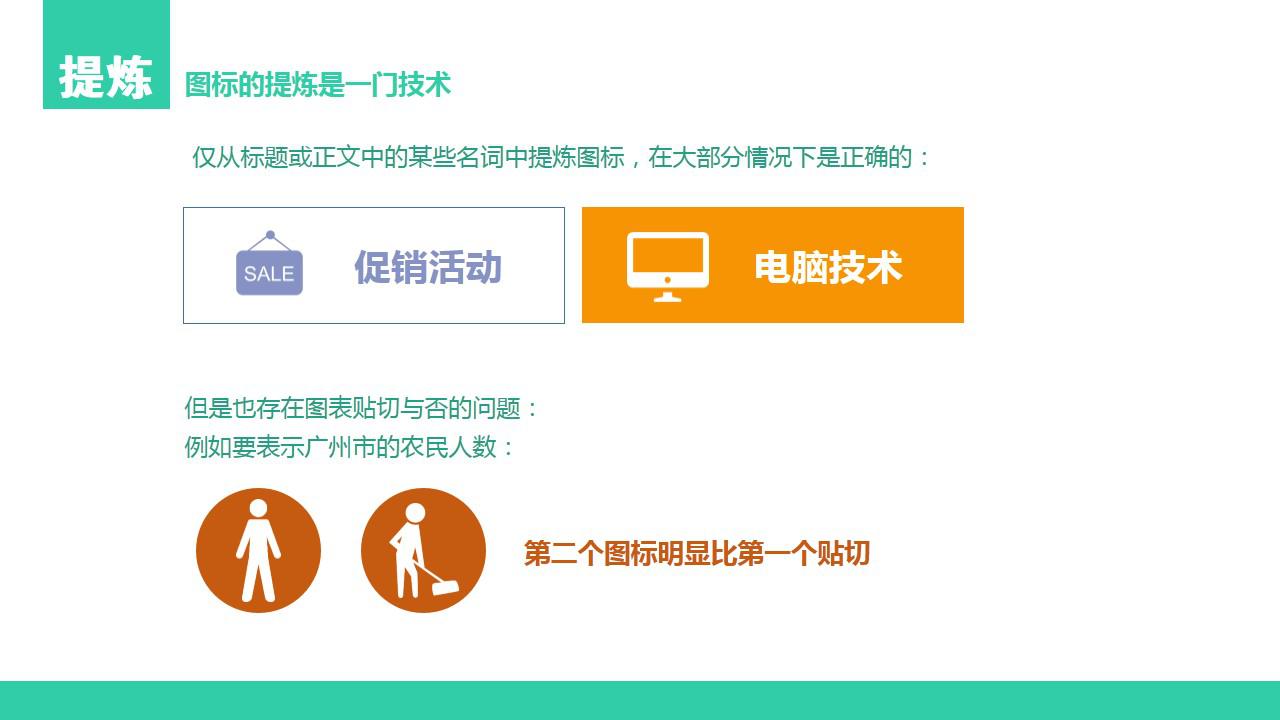 提炼 图标的提炼是一门技术

仅从标题或正文中的某些名词中提炼图标，在大部分情况下是正确的：

SALE 促销活动

电脑技术

但是也存在图表贴切与否的问题：
例如要表示广州市的农民人数：

第二个图标明显比第一个贴切